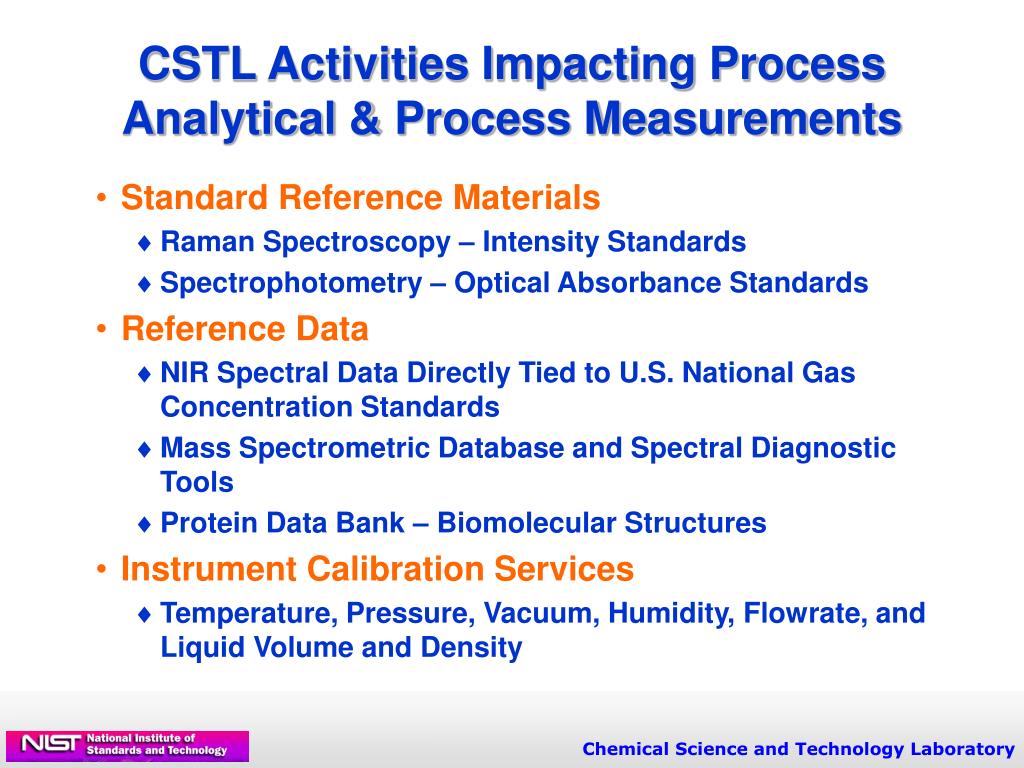 CSTL Activities Impacting Process Analytical & Process Measurements

• Standard Reference Materials
♦ Raman Spectroscopy – Intensity Standards
♦ Spectrophotometry – Optical Absorbance Standards
• Reference Data
♦ NIR Spectral Data Directly Tied to U.S. National Gas Concentration Standards
♦ Mass Spectrometric Database and Spectral Diagnostic Tools
♦ Protein Data Bank – Biomolecular Structures
• Instrument Calibration Services
♦ Temperature, Pressure, Vacuum, Humidity, Flowrate, and Liquid Volume and Density

NIST National Institute of Standards and Technology

Chemical Science and Technology Laboratory